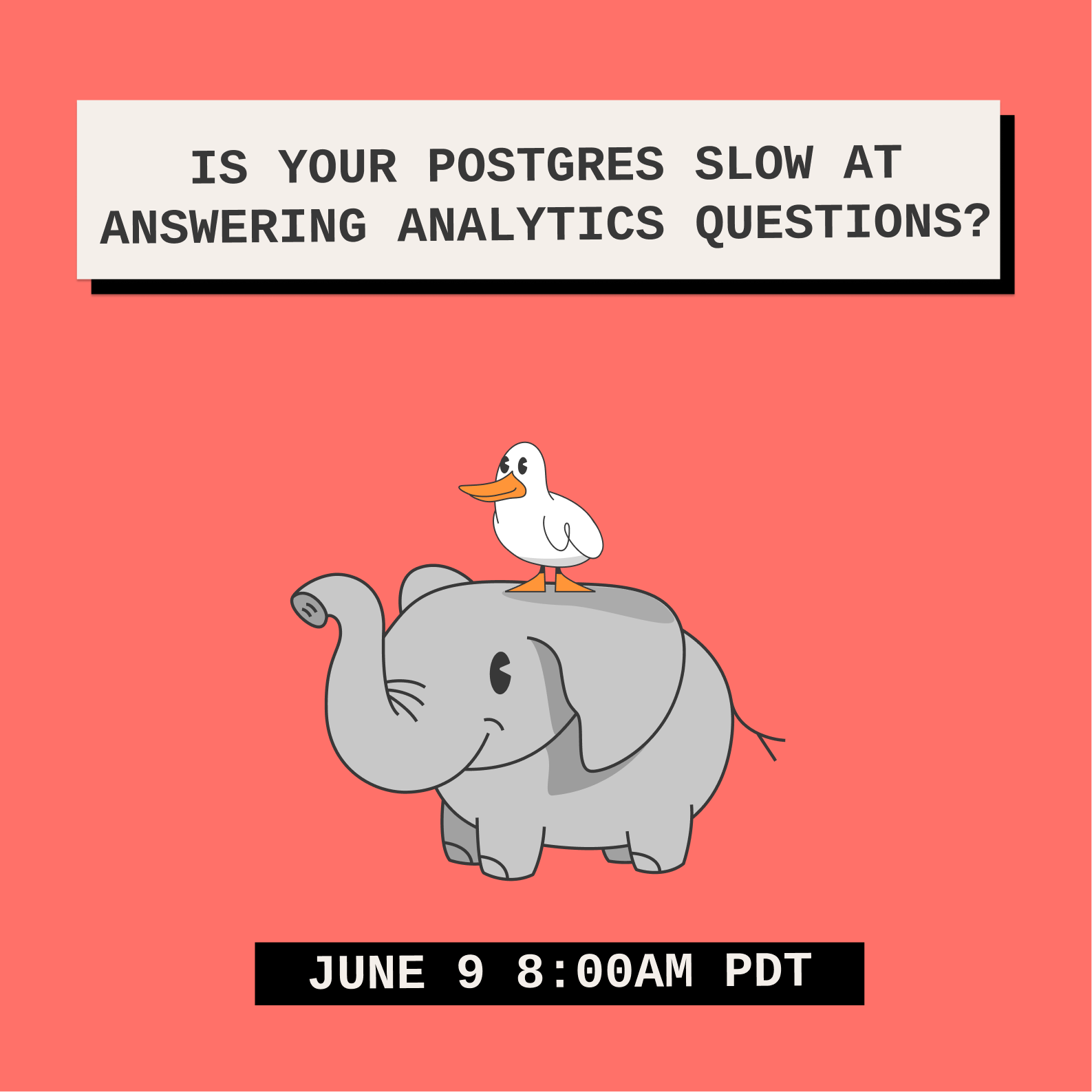 IS YOUR POSTGRES SLOW AT ANSWERING ANALYTICS QUESTIONS?

JUNE 9 8:00AM PDT